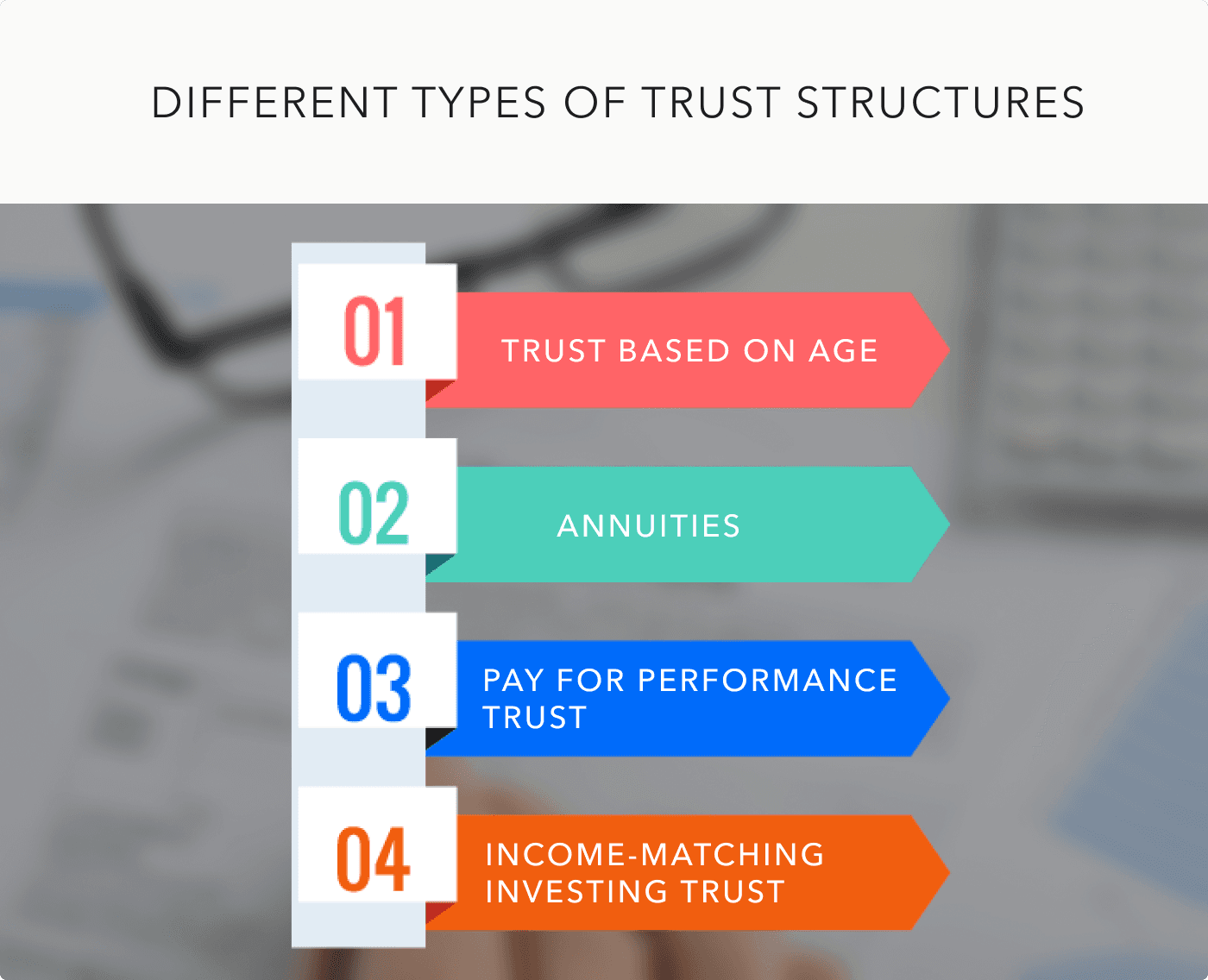 DIFFERENT TYPES OF TRUST STRUCTURES

01 TRUST BASED ON AGE

02 ANNUITIES

03 PAY FOR PERFORMANCE TRUST

04 INCOME-MATCHING INVESTING TRUST